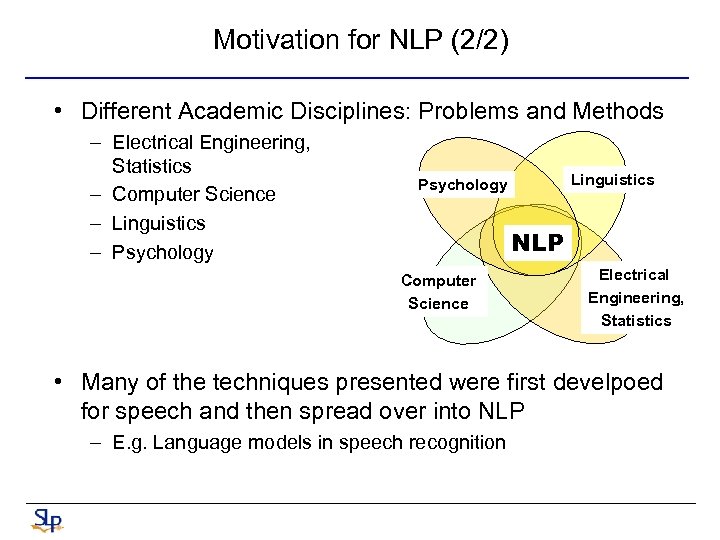 Motivation for NLP (2/2)

• Different Academic Disciplines: Problems and Methods
  – Electrical Engineering, Statistics
  – Computer Science
  – Linguistics
  – Psychology

Psychology

Linguistics

NLP

Computer Science

Electrical Engineering, Statistics

• Many of the techniques presented were first develpoed for speech and then spread over into NLP
  – E.g. Language models in speech recognition

SLP